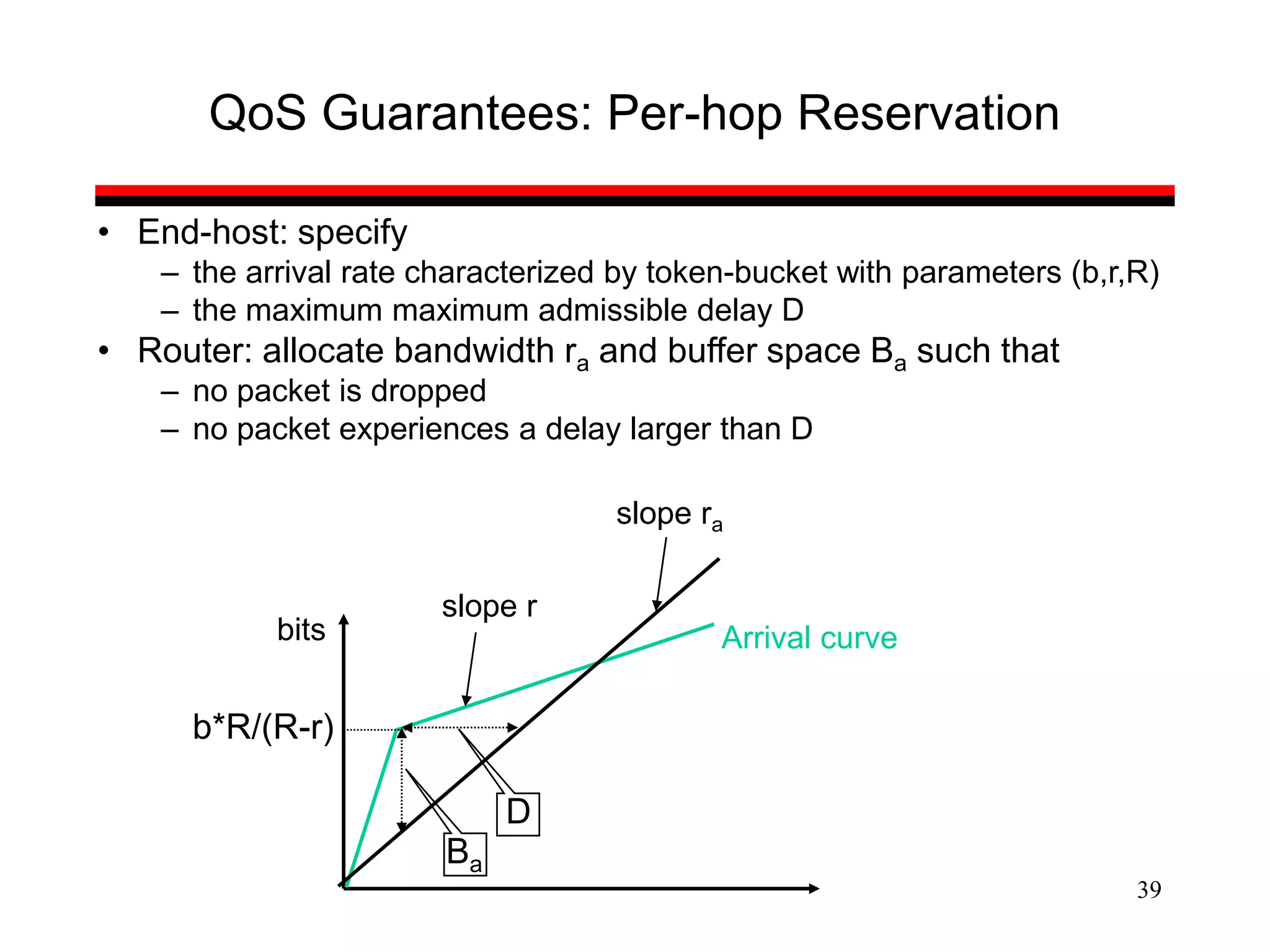 QoS Guarantees: Per-hop Reservation

• End-host: specify
  – the arrival rate characterized by token-bucket with parameters (b,r,R)
  – the maximum maximum admissible delay D
• Router: allocate bandwidth $r_a$ and buffer space $B_a$ such that
  – no packet is dropped
  – no packet experiences a delay larger than D

slope $r_a$

slope r

bits

Arrival curve

b*R/(R-r)

D

$B_a$

39